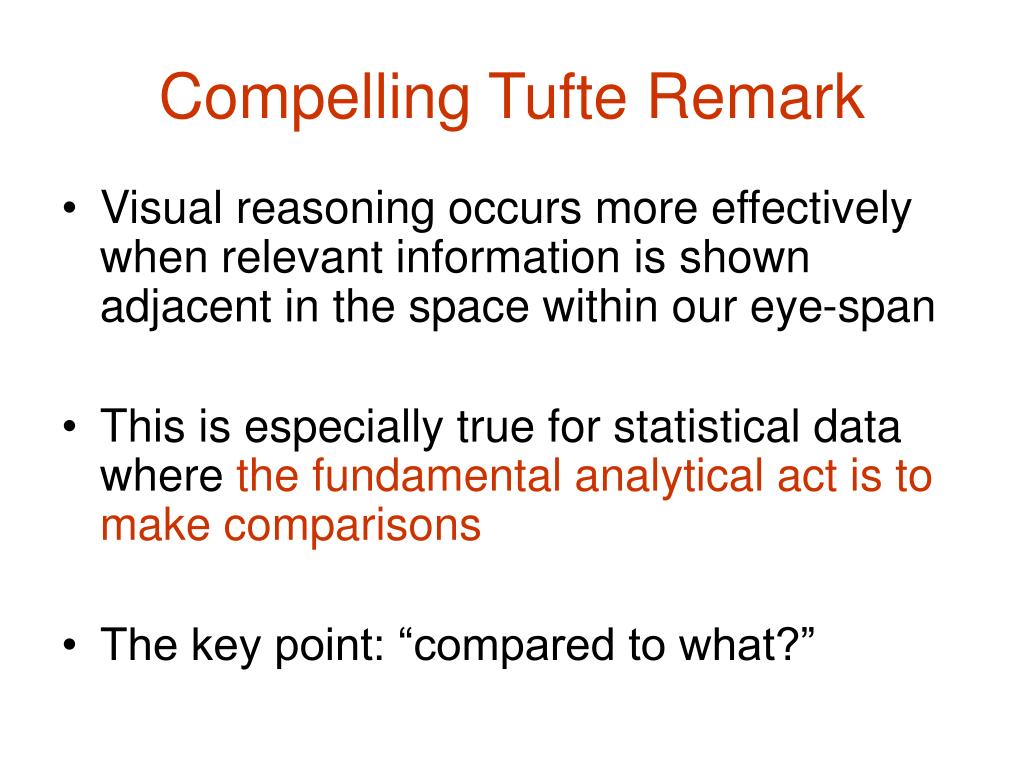 Compelling Tufte Remark

• Visual reasoning occurs more effectively when relevant information is shown adjacent in the space within our eye-span

• This is especially true for statistical data where the fundamental analytical act is to make comparisons

• The key point: “compared to what?”